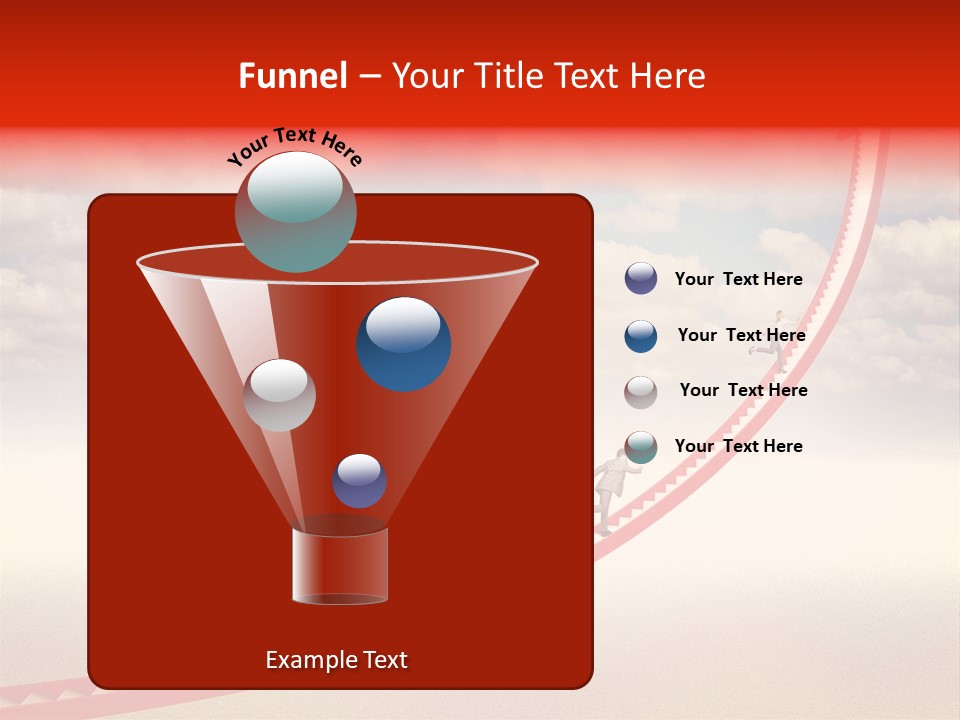 Funnel – Your Title Text Here

Your Text Here

Your Text Here

Your Text Here

Your Text Here

Your Text Here

Example Text